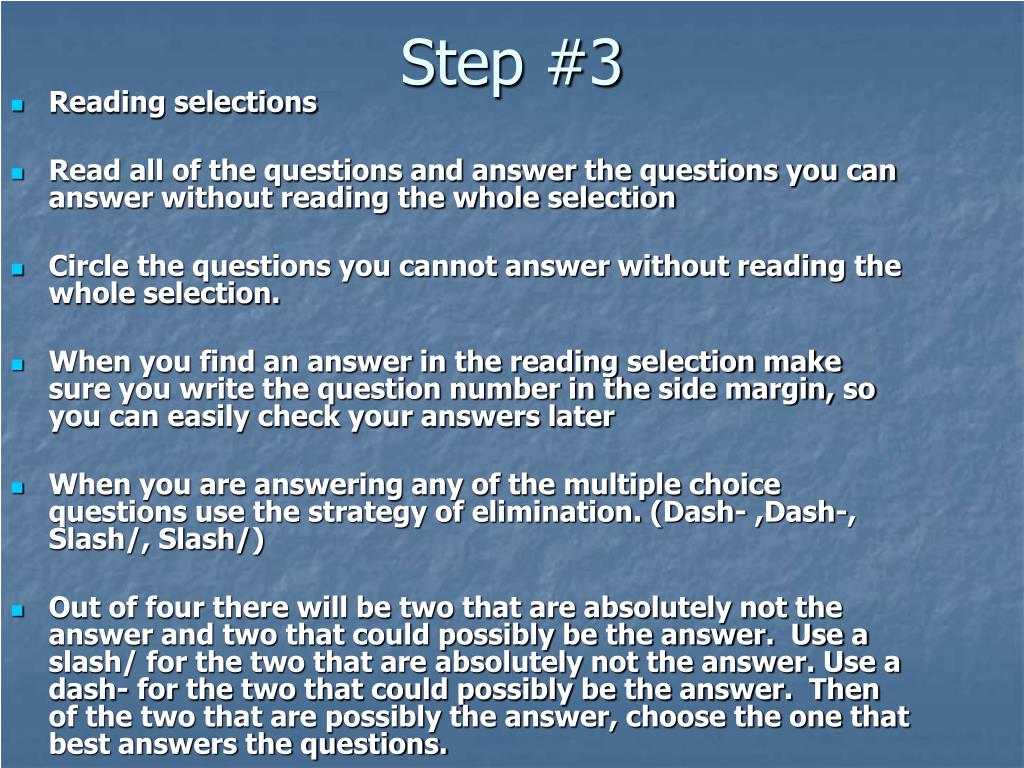 Step #3

Reading selections

Read all of the questions and answer the questions you can answer without reading the whole selection

Circle the questions you cannot answer without reading the whole selection.

When you find an answer in the reading selection make sure you write the question number in the side margin, so you can easily check your answers later

When you are answering any of the multiple choice questions use the strategy of elimination. (Dash- ,Dash-, Slash/, Slash/)

Out of four there will be two that are absolutely not the answer and two that could possibly be the answer. Use a slash/ for the two that are absolutely not the answer. Use a dash- for the two that could possibly be the answer. Then of the two that are possibly the answer, choose the one that best answers the questions.